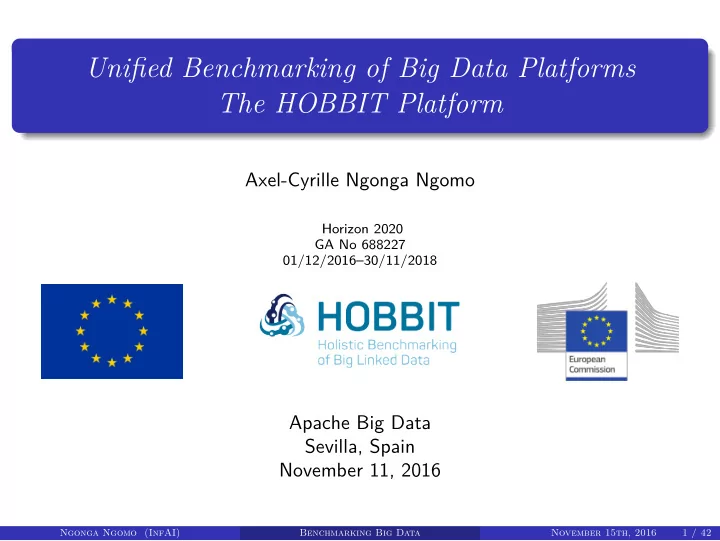 Unified Benchmarking of Big Data Platforms
The HOBBIT Platform

Axel-Cyrille Ngonga Ngomo

Horizon 2020
GA No 688227
01/12/2016–30/11/2018

HOBBIT
Holistic Benchmarking of Big Linked Data

European Commission

Apache Big Data
Sevilla, Spain
November 11, 2016

Ngonga Ngomo (InfAI) Benchmarking Big Data November 15th, 2016 1 / 42